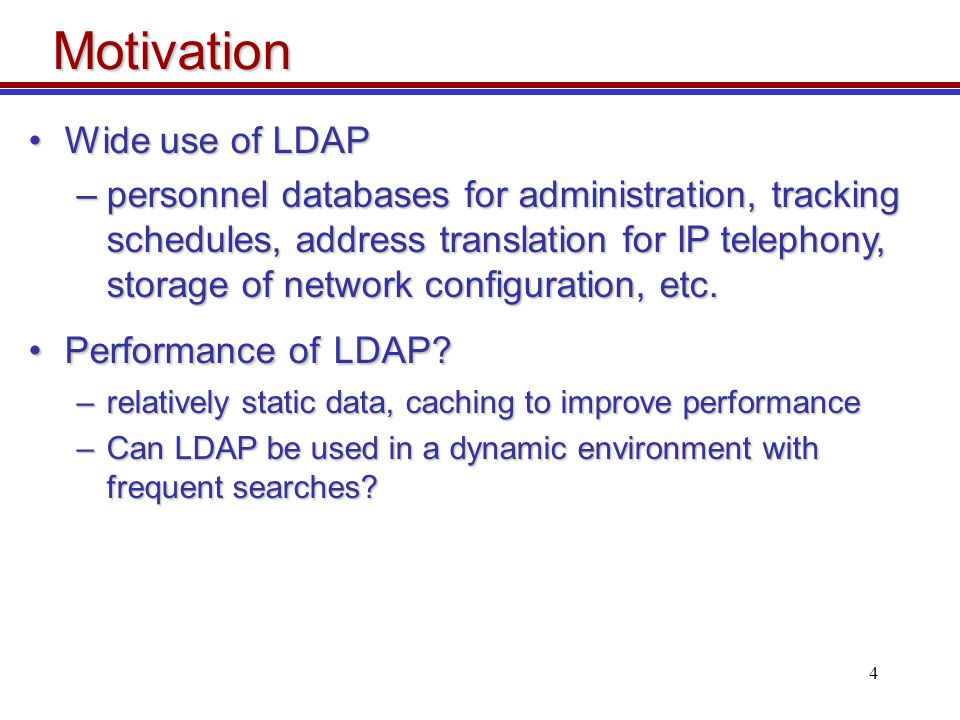 Motivation

• Wide use of LDAP
  – personnel databases for administration, tracking schedules, address translation for IP telephony, storage of network configuration, etc.

• Performance of LDAP?
  – relatively static data, caching to improve performance
  – Can LDAP be used in a dynamic environment with frequent searches?

4